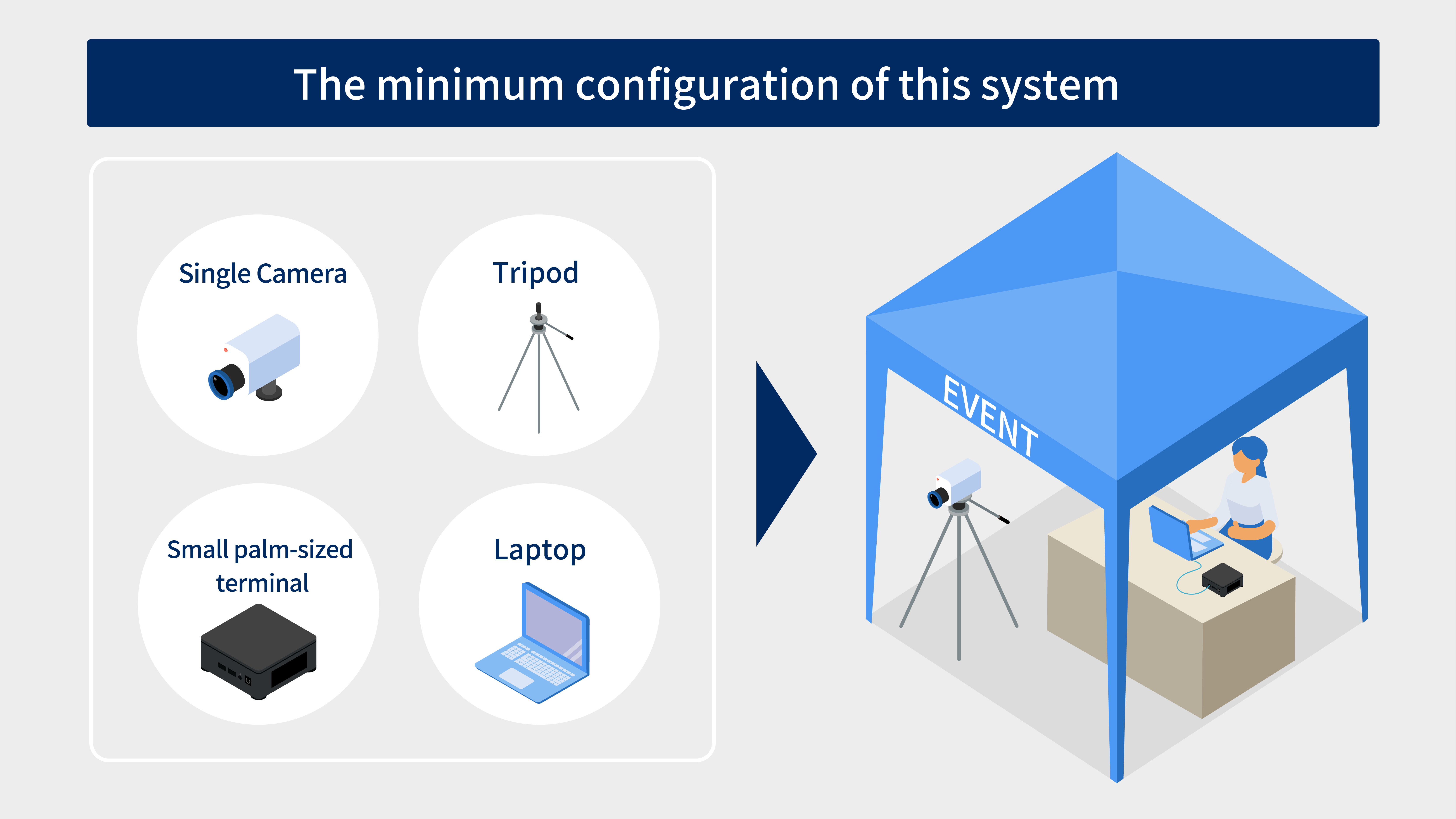 The minimum configuration of this system

Single Camera

Tripod

Small palm-sized terminal

Laptop

EVENT